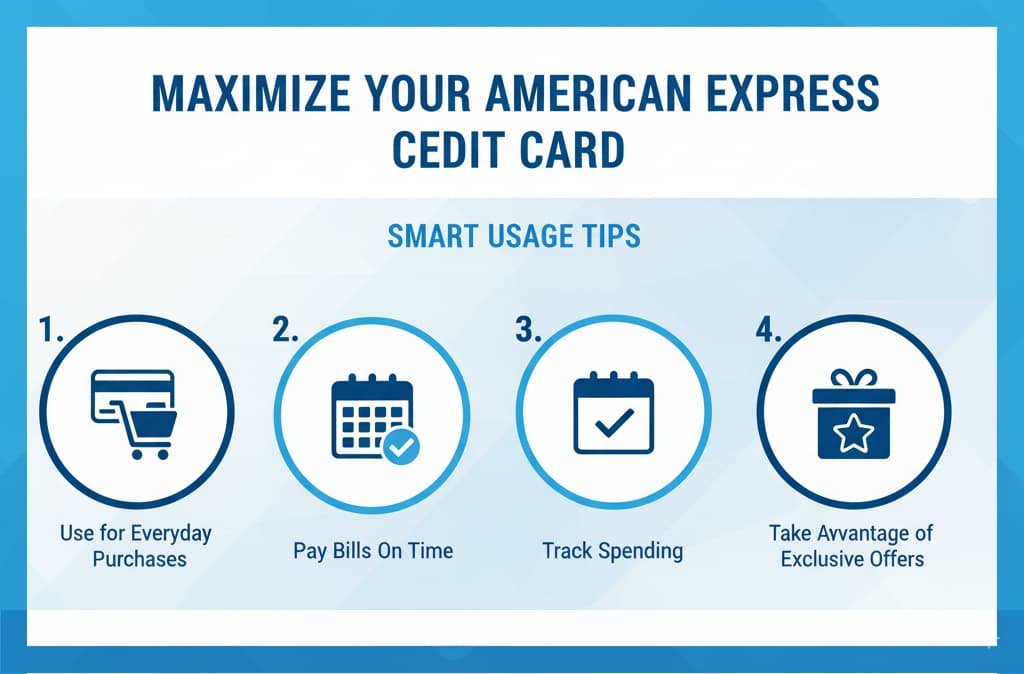 MAXIMIZE YOUR AMERICAN EXPRESS CEDIT CARD

SMART USAGE TIPS

1.

Use for Everyday Purchases

2.

Pay Bills On Time

3.

Track Spending

4.

Take Avvantage of Exclusive Offers